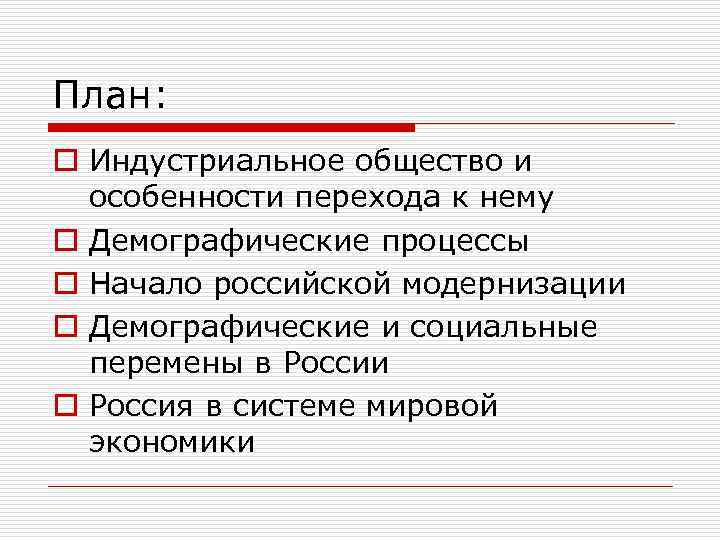 План:

Индустриальное общество и особенности перехода к нему

Демографические процессы

Начало российской модернизации

Демографические и социальные перемены в России

Россия в системе мировой экономики